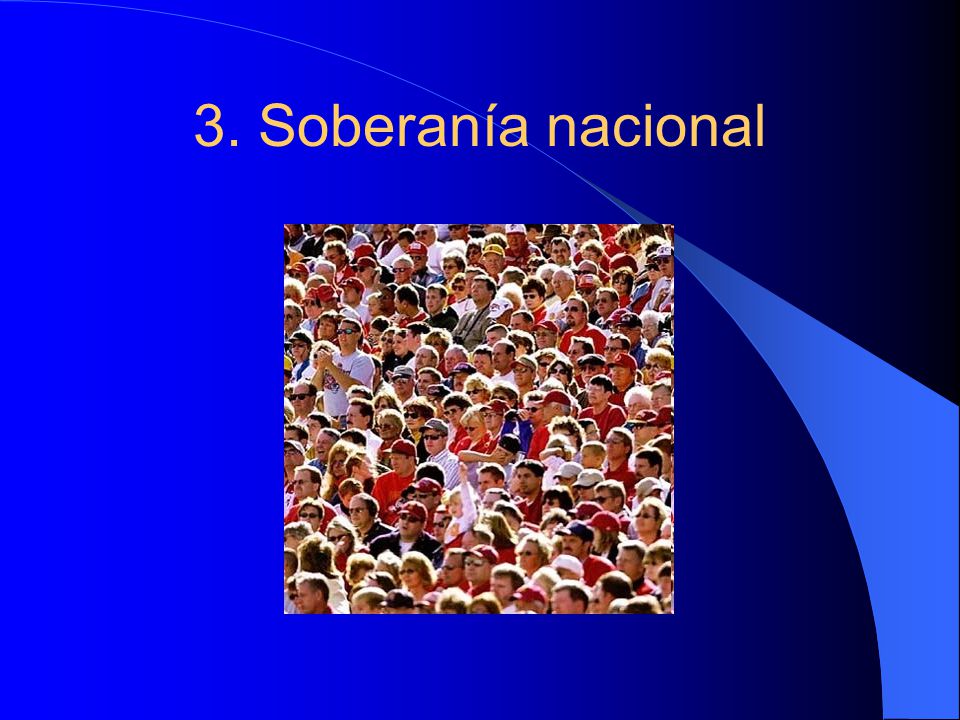 3. Soberanía nacional